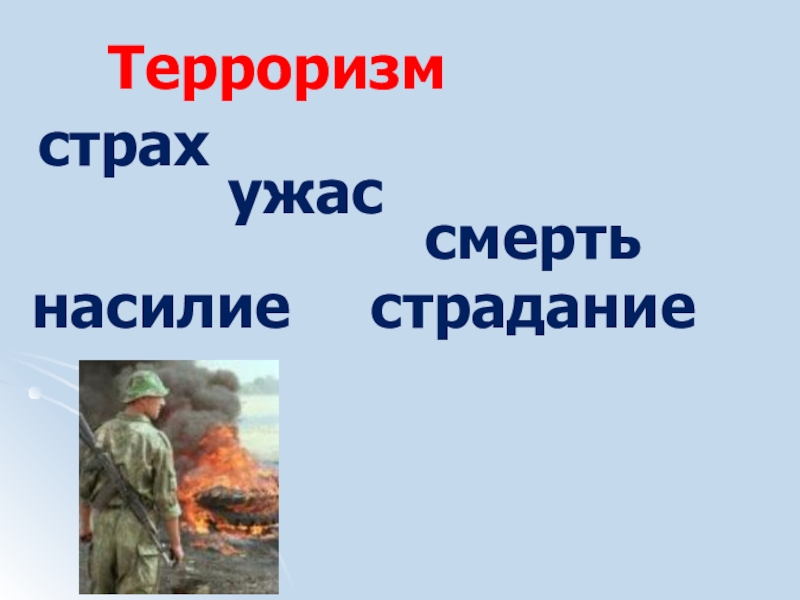 Терроризм

страх

ужас

смерть

насилие страдание